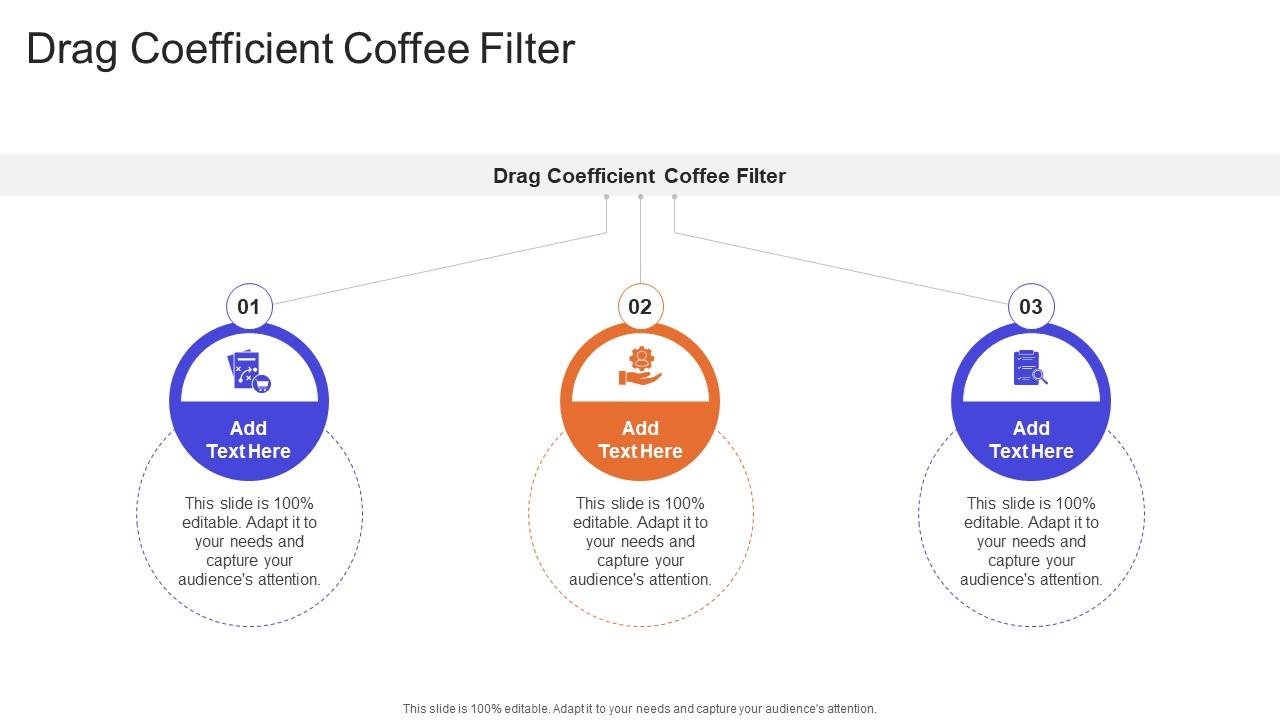 Drag Coefficient Coffee Filter

Drag Coefficient Coffee Filter

01

Add Text Here

This slide is 100% editable. Adapt it to your needs and capture your audience's attention.

02

Add Text Here

This slide is 100% editable. Adapt it to your needs and capture your audience's attention.

03

Add Text Here

This slide is 100% editable. Adapt it to your needs and capture your audience's attention.

This slide is 100% editable. Adapt it to your needs and capture your audience's attention.